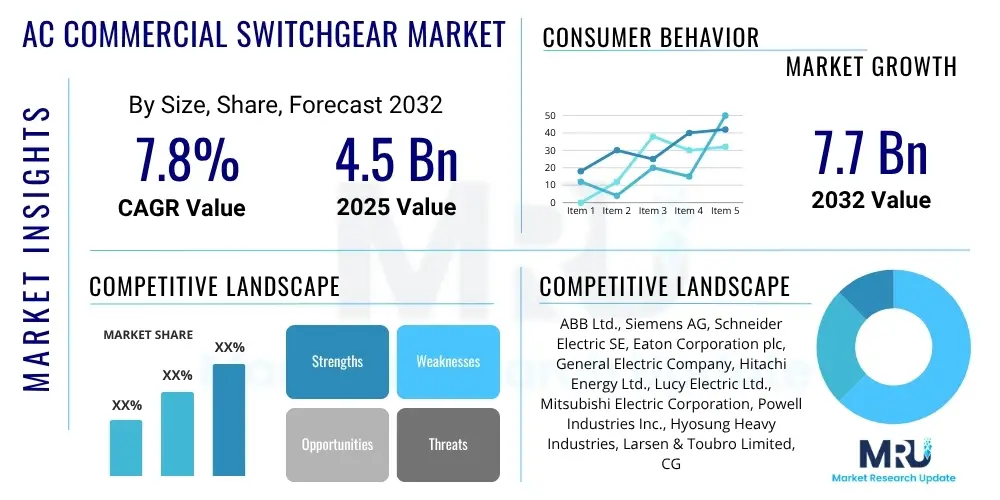 AC COMMERCIAL SWITCHGEAR MARKET

MARKET INSIGHTS

By Size, Share, Forecast 2032

7.8%
CAGR Value

4.5 Bn
2025 Value

CONSUMER BEHAVIOR

MARKET GROWTH

50
40
30
20
10
0
Item 1 Item 2 Item 3 Item 4 Item 5

7.7 Bn
2032 Value

COMPETITIVE LANDSCAPE

MARKET SHARE

XX%
XX%
XX%

Strengths
Weaknesses
Opportunities
Threats

COMPETITIVE LANDSCAPE

ABB Ltd., Siemens AG, Schneider Electric SE, Eaton Corporation plc, General Electric Company, Hitachi Energy Ltd., Lucy Electric Ltd., Mitsubishi Electric Corporation, Powell Industries Inc., Hyosung Heavy Industries, Larsen & Toubro Limited, CG

MRU
Market Research Update